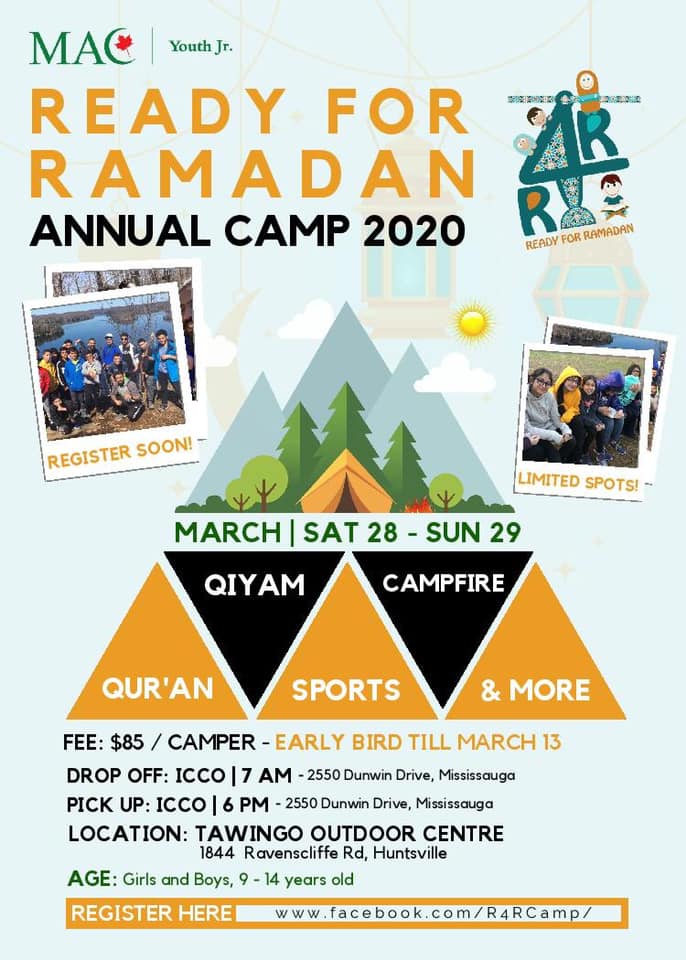 MAC | Youth Jr.

READY FOR RAMADAN

ANNUAL CAMP 2020

R4R

READY FOR RAMADAN

REGISTER SOON!

LIMITED SPOTS!

MARCH | SAT 28 - SUN 29

QIYAM

CAMPFIRE

QUR'AN

SPORTS

& MORE

FEE: $85 / CAMPER - EARLY BIRD TILL MARCH 13

DROP OFF: ICCO | 7 AM - 2550 Dunwin Drive, Mississauga

PICK UP: ICCO | 6 PM - 2550 Dunwin Drive, Mississauga

LOCATION: TAWINGO OUTDOOR CENTRE
1844 Ravenscliffe Rd, Huntsville

AGE: Girls and Boys, 9 - 14 years old

REGISTER HERE www.facebook.com/R4RCamp/